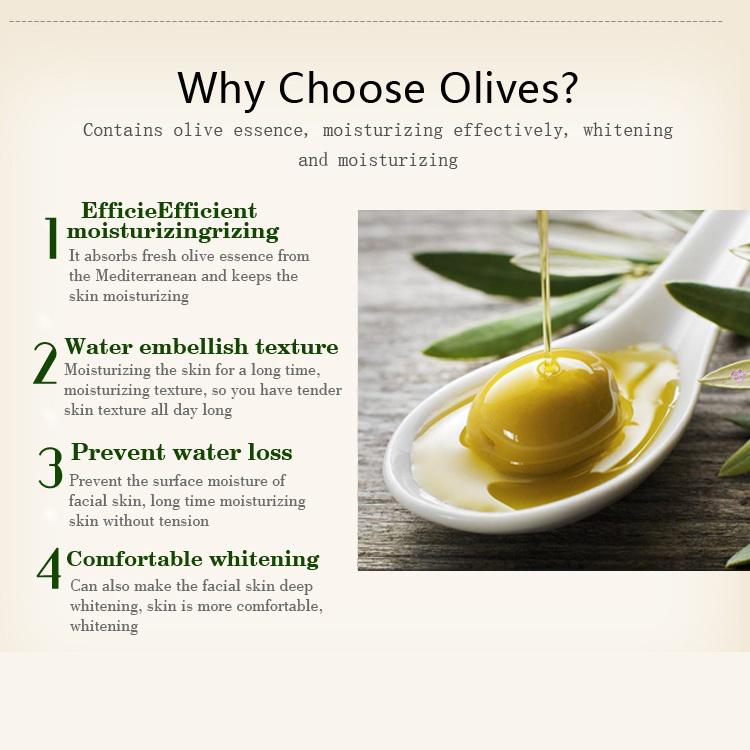 Why Choose Olives?

Contains olive essence, moisturizing effectively, whitening and moisturizing

1 EfficieEfficient moisturizingrizing
It absorbs fresh olive essence from the Mediterranean and keeps the skin moisturizing

2 Water embellish texture
Moisturizing the skin for a long time, moisturizing texture, so you have tender skin texture all day long

3 Prevent water loss
Prevent the surface moisture of facial skin, long time moisturizing skin without tension

4 Comfortable whitening
Can also make the facial skin deep whitening, skin is more comfortable, whitening